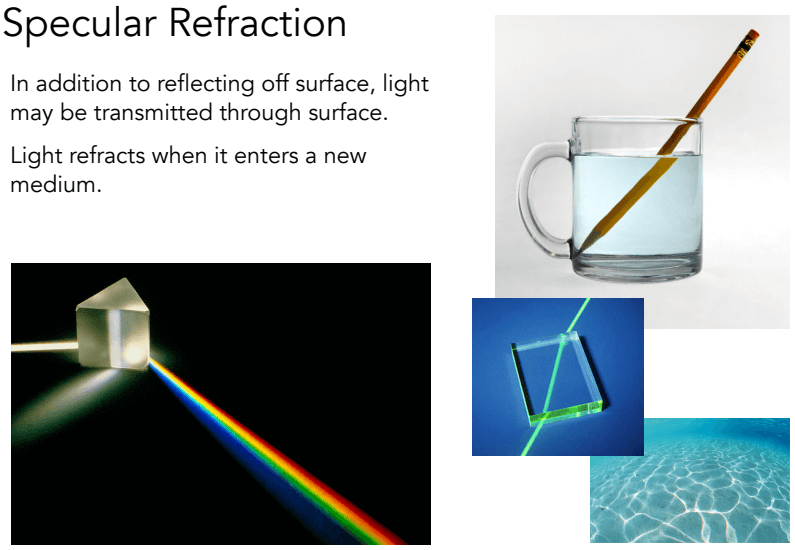 Specular Refraction

In addition to reflecting off surface, light may be transmitted through surface.

Light refracts when it enters a new medium.